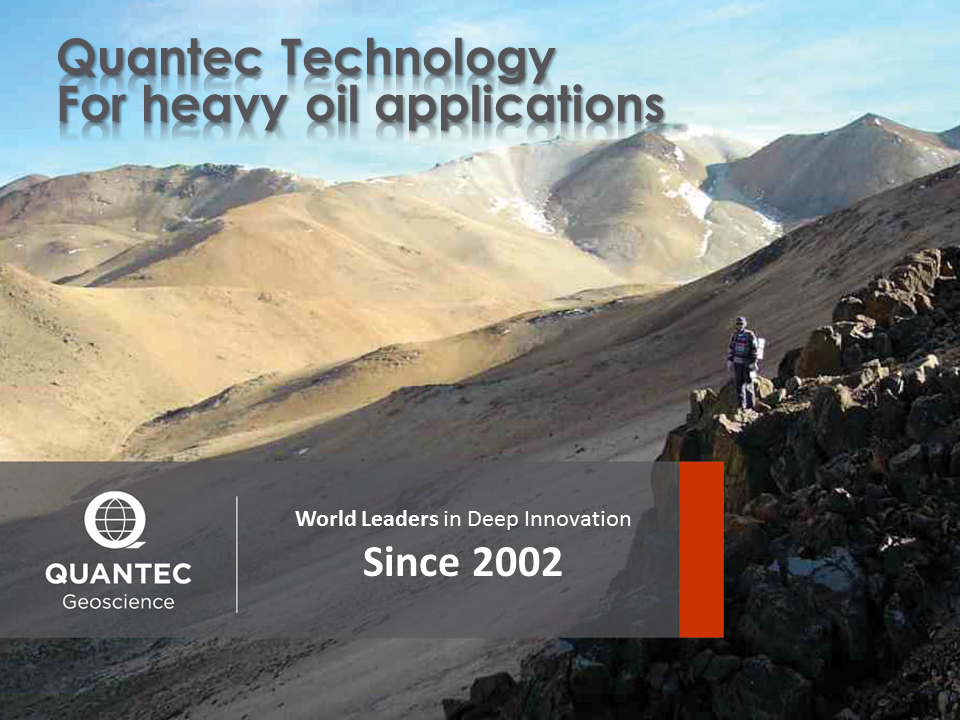 Quantec Technology
For heavy oil applications

QUANTEC
Geoscience

World Leaders in Deep Innovation
Since 2002